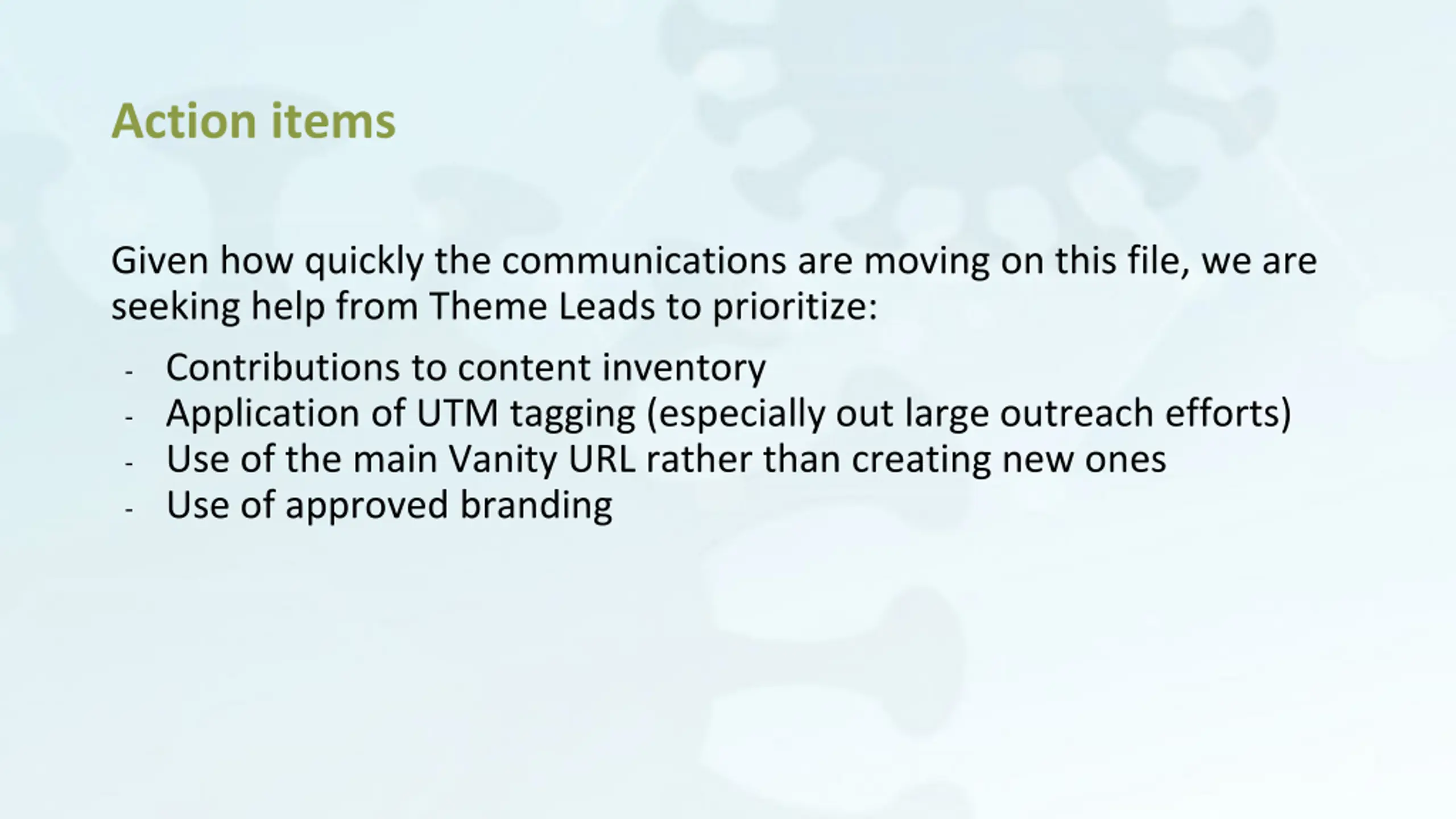 Action items

Given how quickly the communications are moving on this file, we are seeking help from Theme Leads to prioritize:

- Contributions to content inventory
- Application of UTM tagging (especially out large outreach efforts)
- Use of the main Vanity URL rather than creating new ones
- Use of approved branding